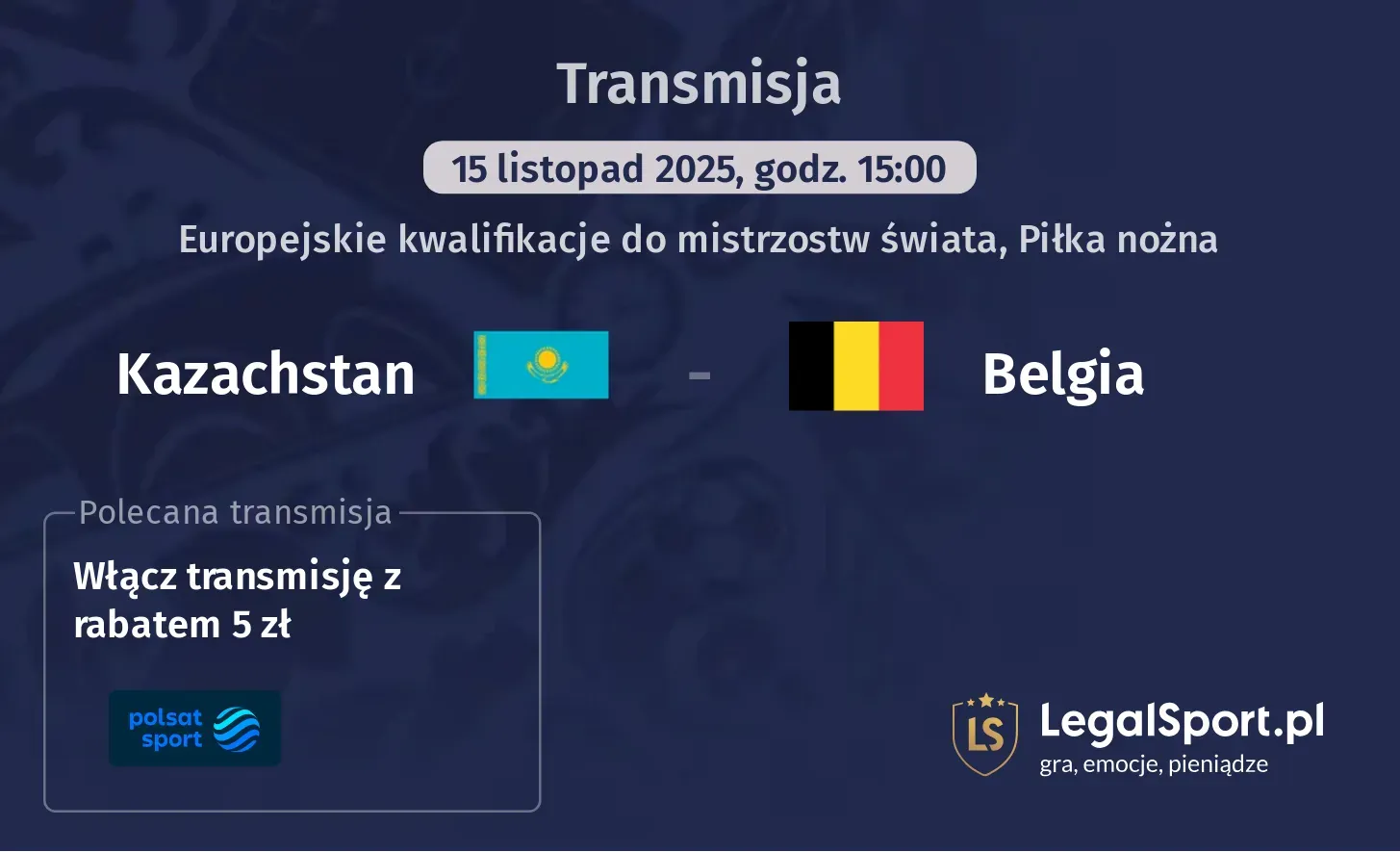 Transmisja

15 listopad 2025, godz. 15:00

Europejskie kwalifikacje do mistrzostw świata, Piłka nożna

Kazachstan - Belgia

Polecana transmisja

Włącz transmisję z rabatem 5 zł

polsat sport

LS LegalSport.pl
gra, emocje, pieniądze